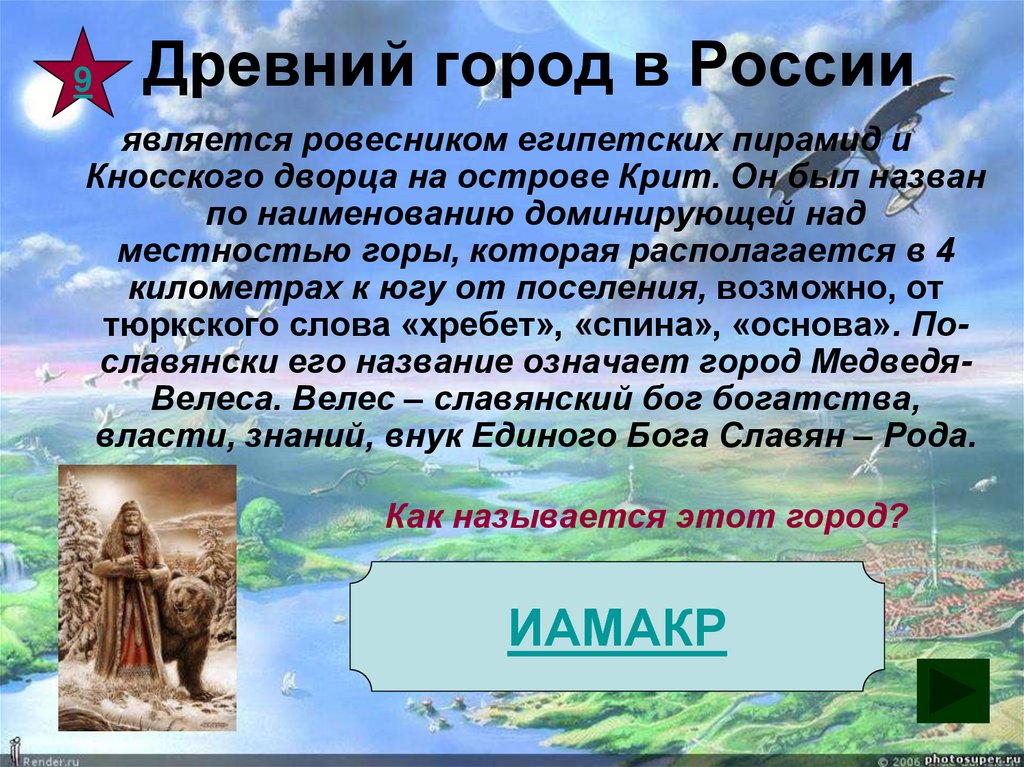 9

Древний город в России

является ровесником египетских пирамид и Кносского дворца на острове Крит. Он был назван по наименованию доминирующей над местностью горы, которая располагается в 4 километрах к югу от поселения, возможно, от тюркского слова «хребет», «спина», «основа». По-славянски его название означает город Медведя-Велеса. Велес – славянский бог богатства, власти, знаний, внук Единого Бога Славян – Рода.

Как называется этот город?

ИАМАКР

Render.ru

© 2006 photosuper.ru